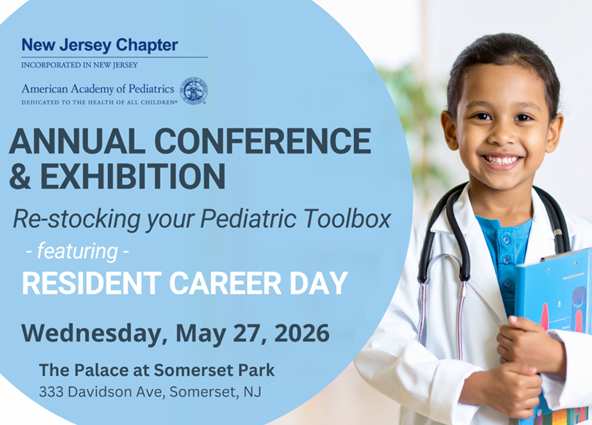 New Jersey Chapter
INCORPORATED IN NEW JERSEY

American Academy of Pediatrics
DEDICATED TO THE HEALTH OF ALL CHILDREN®

ANNUAL CONFERENCE & EXHIBITION

Re-stocking your Pediatric Toolbox

- featuring -

RESIDENT CAREER DAY

Wednesday, May 27, 2026

The Palace at Somerset Park
333 Davidson Ave, Somerset, NJ